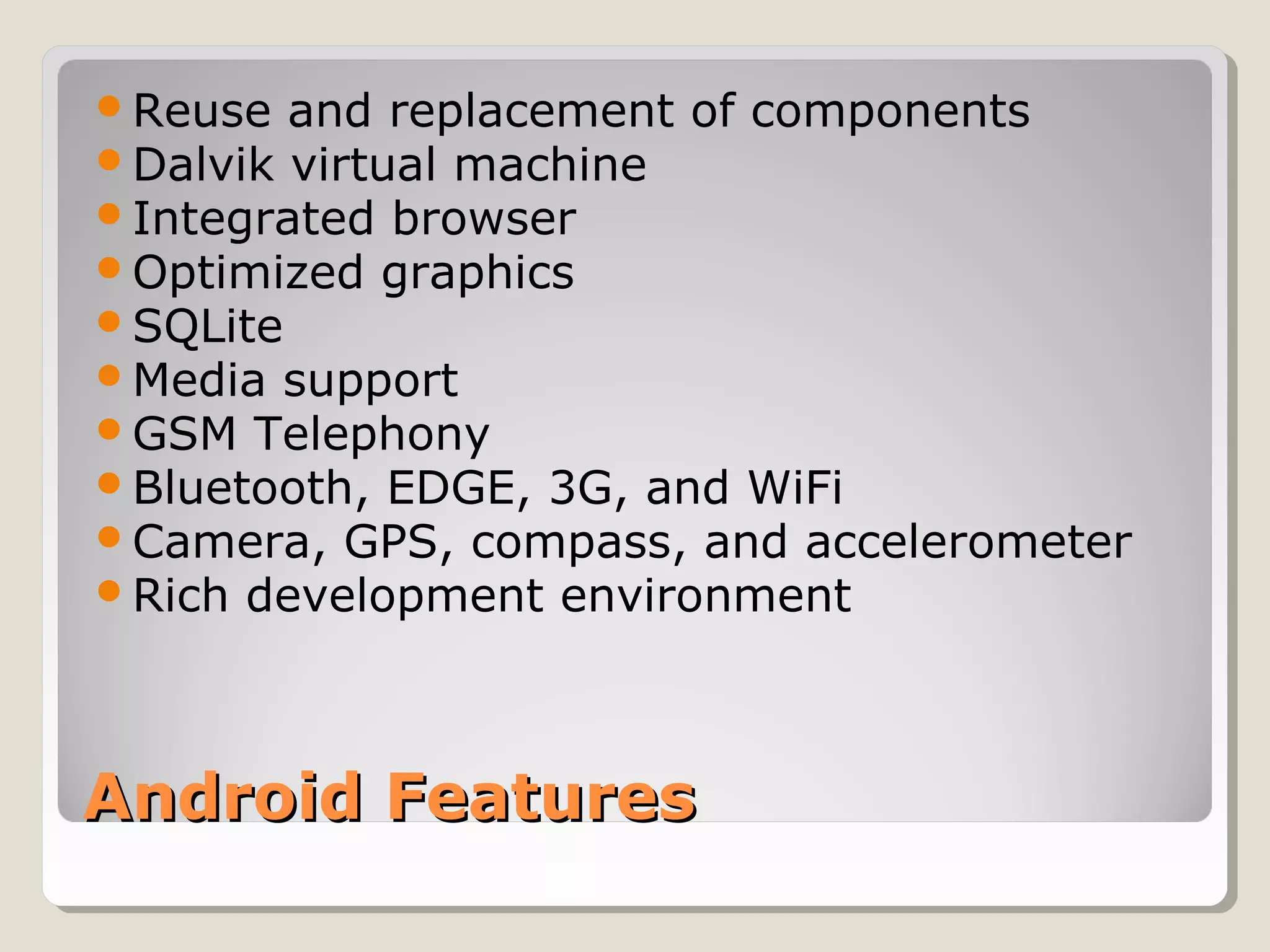 - Reuse and replacement of components
- Dalvik virtual machine
- Integrated browser
- Optimized graphics
- SQLite
- Media support
- GSM Telephony
- Bluetooth, EDGE, 3G, and WiFi
- Camera, GPS, compass, and accelerometer
- Rich development environment

Android Features